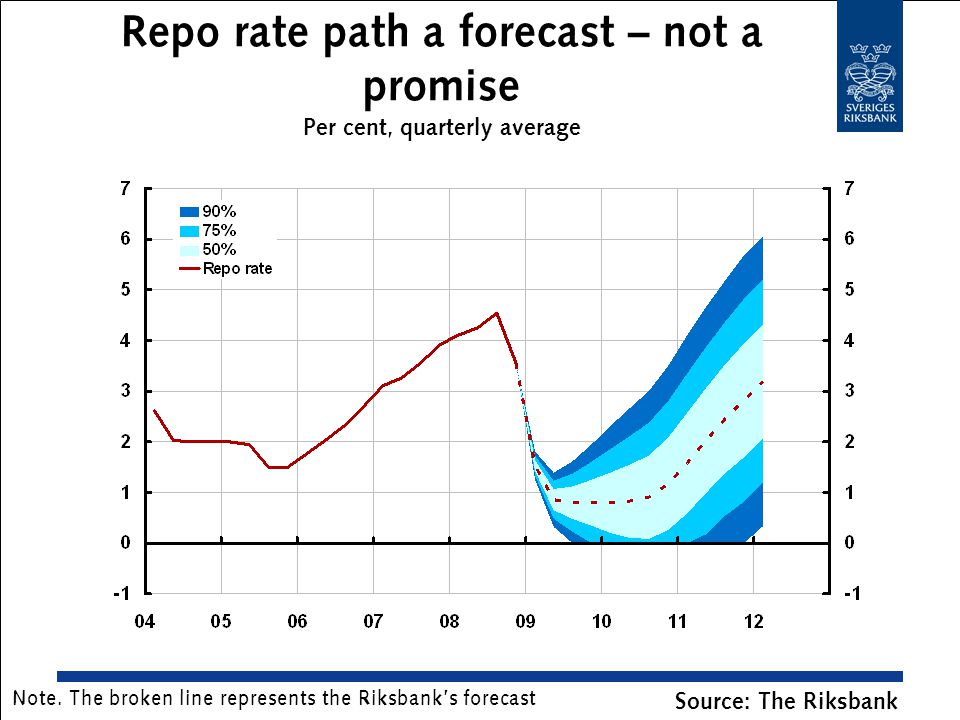 Repo rate path a forecast – not a promise

Per cent, quarterly average

SVERIGES RIKSBANK

90%
75%
50%
Repo rate

7
6
5
4
3
2
1
0
-1

7
6
5
4
3
2
1
0
-1

04 05 06 07 08 09 10 11 12

Note. The broken line represents the Riksbank's forecast

Source: The Riksbank